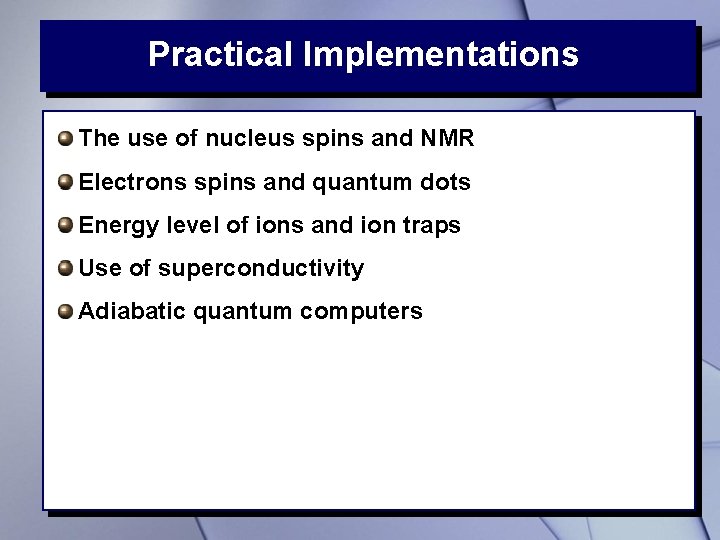 Practical Implementations

The use of nucleus spins and NMR

Electrons spins and quantum dots

Energy level of ions and ion traps

Use of superconductivity

Adiabatic quantum computers